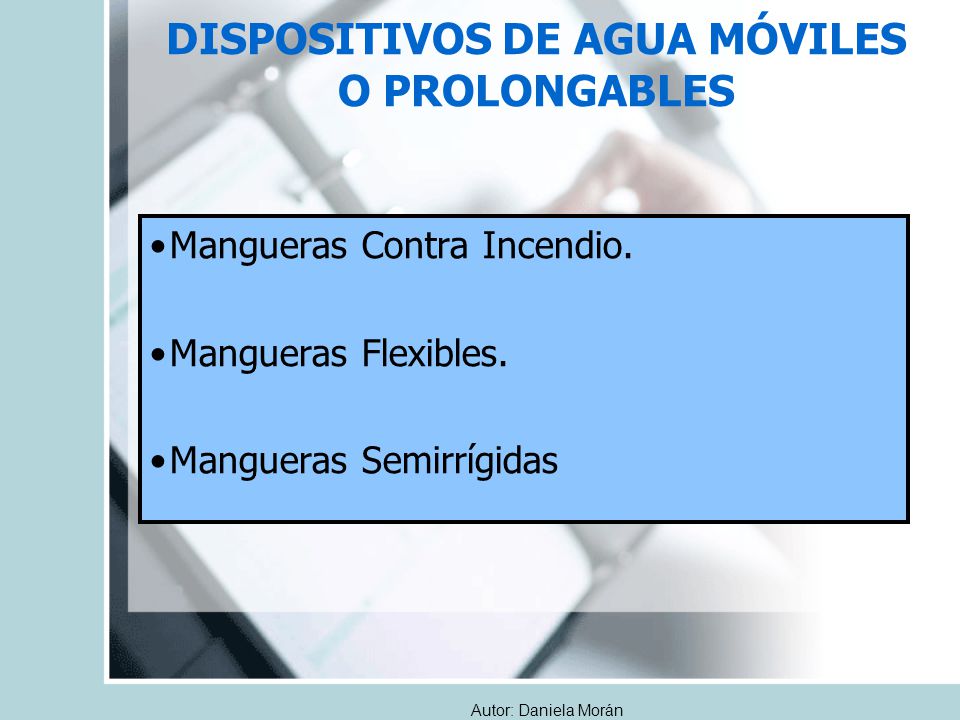 DISPOSITIVOS DE AGUA MÓVILES O PROLONGABLES

•Mangueras Contra Incendio.

•Mangueras Flexibles.

•Mangueras Semirrígidas

Autor: Daniela Morán